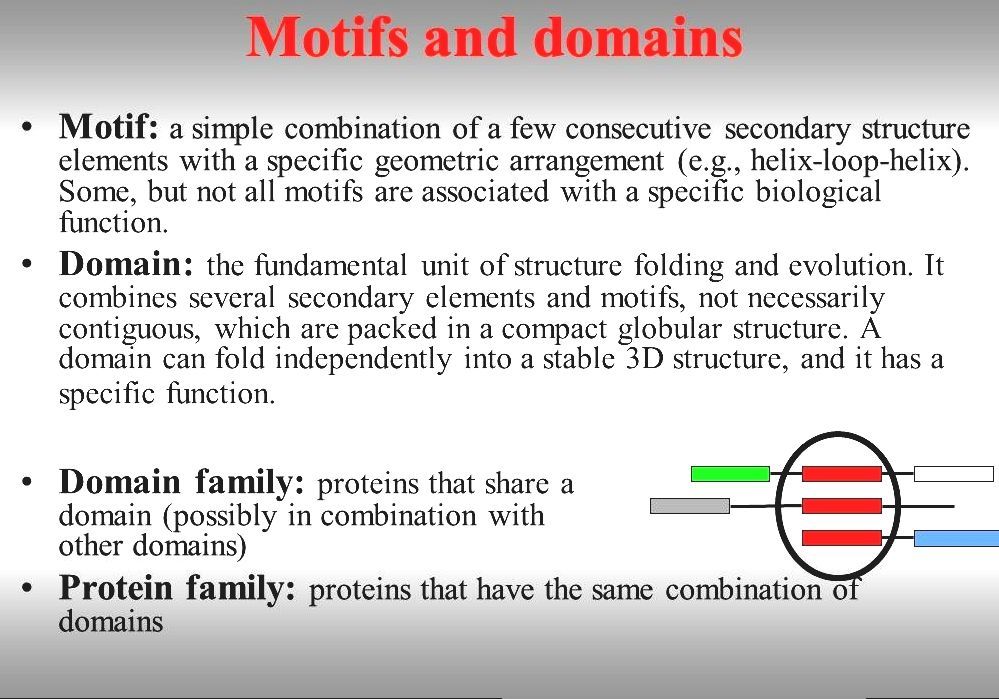 Motifs and domains

• Motif: a simple combination of a few consecutive secondary structure elements with a specific geometric arrangement (e.g., helix-loop-helix). Some, but not all motifs are associated with a specific biological function.

• Domain: the fundamental unit of structure folding and evolution. It combines several secondary elements and motifs, not necessarily contiguous, which are packed in a compact globular structure. A domain can fold independently into a stable 3D structure, and it has a specific function.

• Domain family: proteins that share a domain (possibly in combination with other domains)

• Protein family: proteins that have the same combination of domains